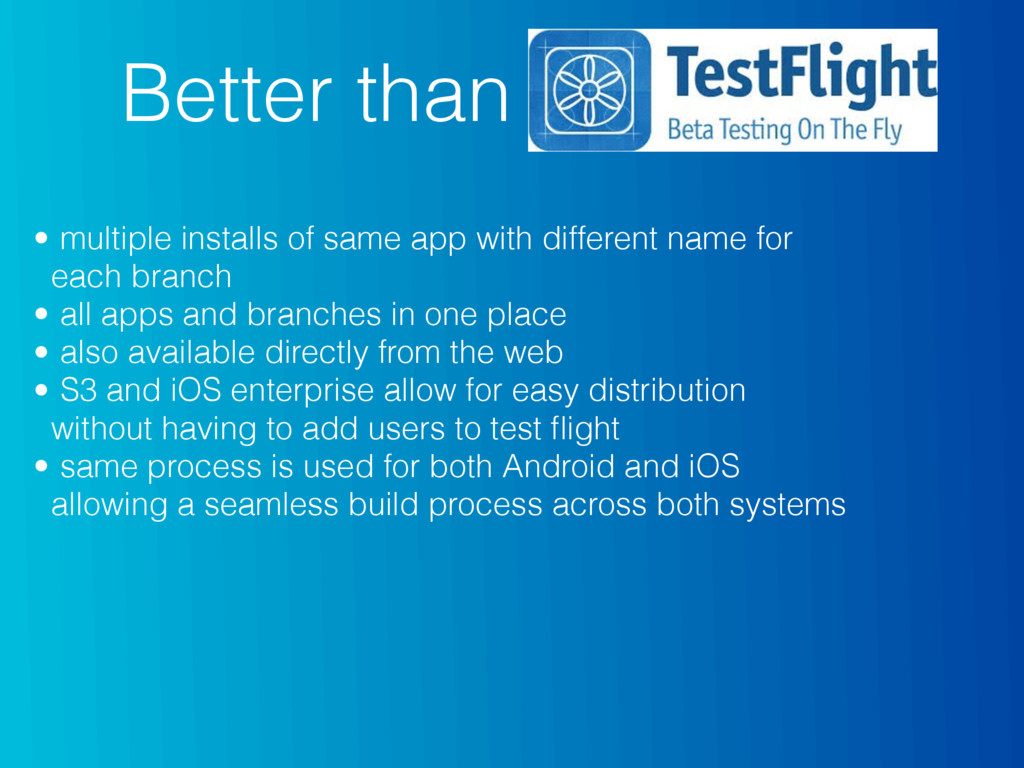 Better than TestFlight
Beta Testing On The Fly

• multiple installs of same app with different name for each branch
• all apps and branches in one place
• also available directly from the web
• S3 and iOS enterprise allow for easy distribution without having to add users to test flight
• same process is used for both Android and iOS allowing a seamless build process across both systems